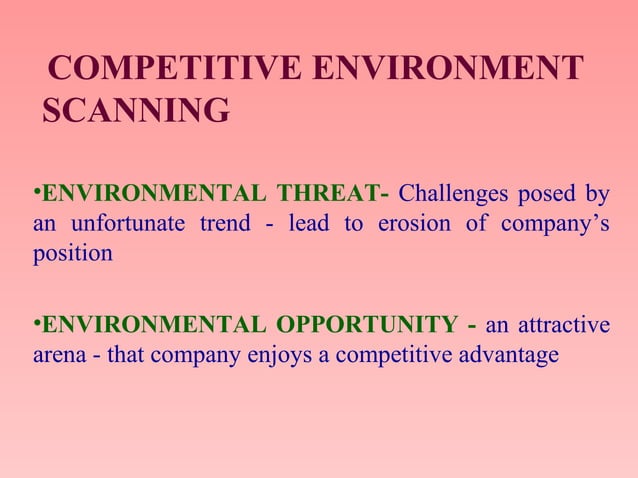 COMPETITIVE ENVIRONMENT SCANNING

•ENVIRONMENTAL THREAT- Challenges posed by an unfortunate trend - lead to erosion of company's position

•ENVIRONMENTAL OPPORTUNITY - an attractive arena - that company enjoys a competitive advantage